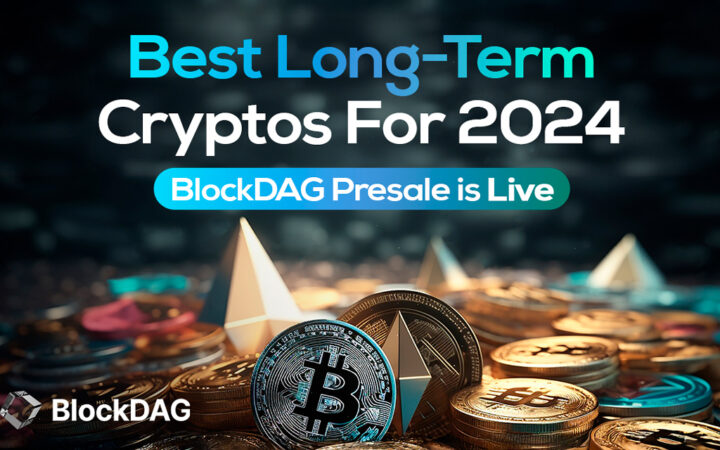 Best Long-Term Cryptos For 2024

BlockDAG Presale is Live

BlockDAG